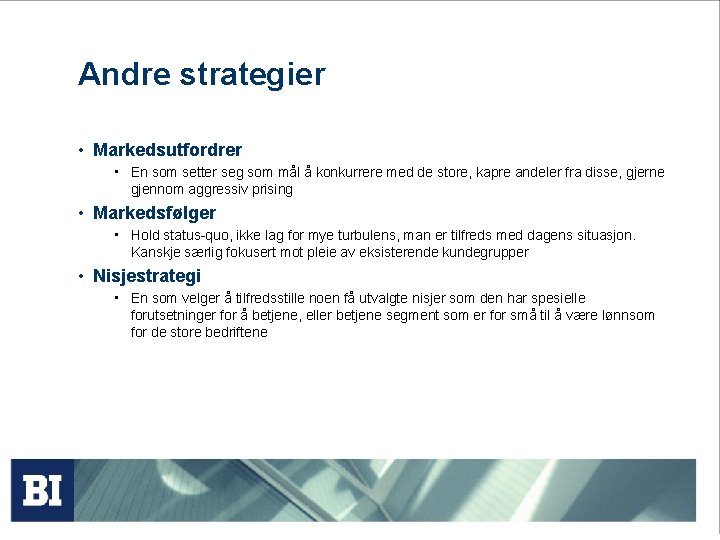 Andre strategier

• Markedsutfordrer
  ▪ En som setter seg som mål å konkurrere med de store, kapre andeler fra disse, gjerne gjennom aggressiv prising

• Markedsfølger
  ▪ Hold status-quo, ikke lag for mye turbulens, man er tilfreds med dagens situasjon. Kanskje særlig fokusert mot pleie av eksisterende kundegrupper

• Nisjestrategi
  ▪ En som velger å tilfredsstille noen få utvalgte nisjer som den har spesielle forutsetninger for å betjene, eller betjene segment som er for små til å være lønnsom for de store bedriftene

BI